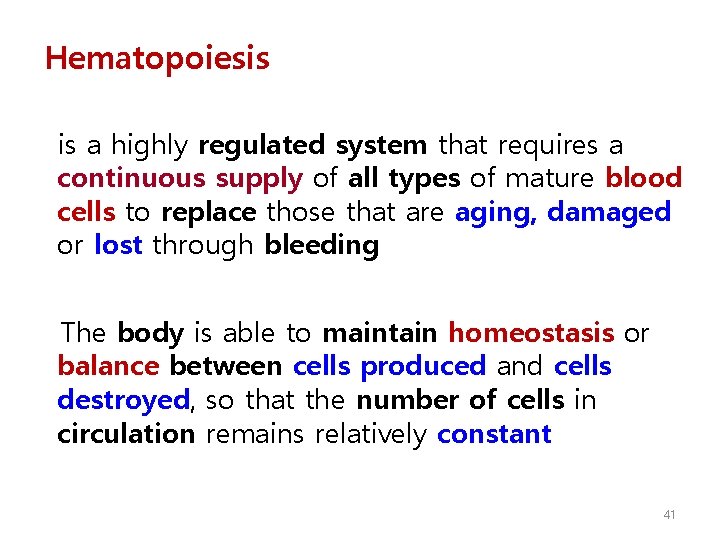 Hematopoiesis

is a highly regulated system that requires a continuous supply of all types of mature blood cells to replace those that are aging, damaged or lost through bleeding

The body is able to maintain homeostasis or balance between cells produced and cells destroyed, so that the number of cells in circulation remains relatively constant

41